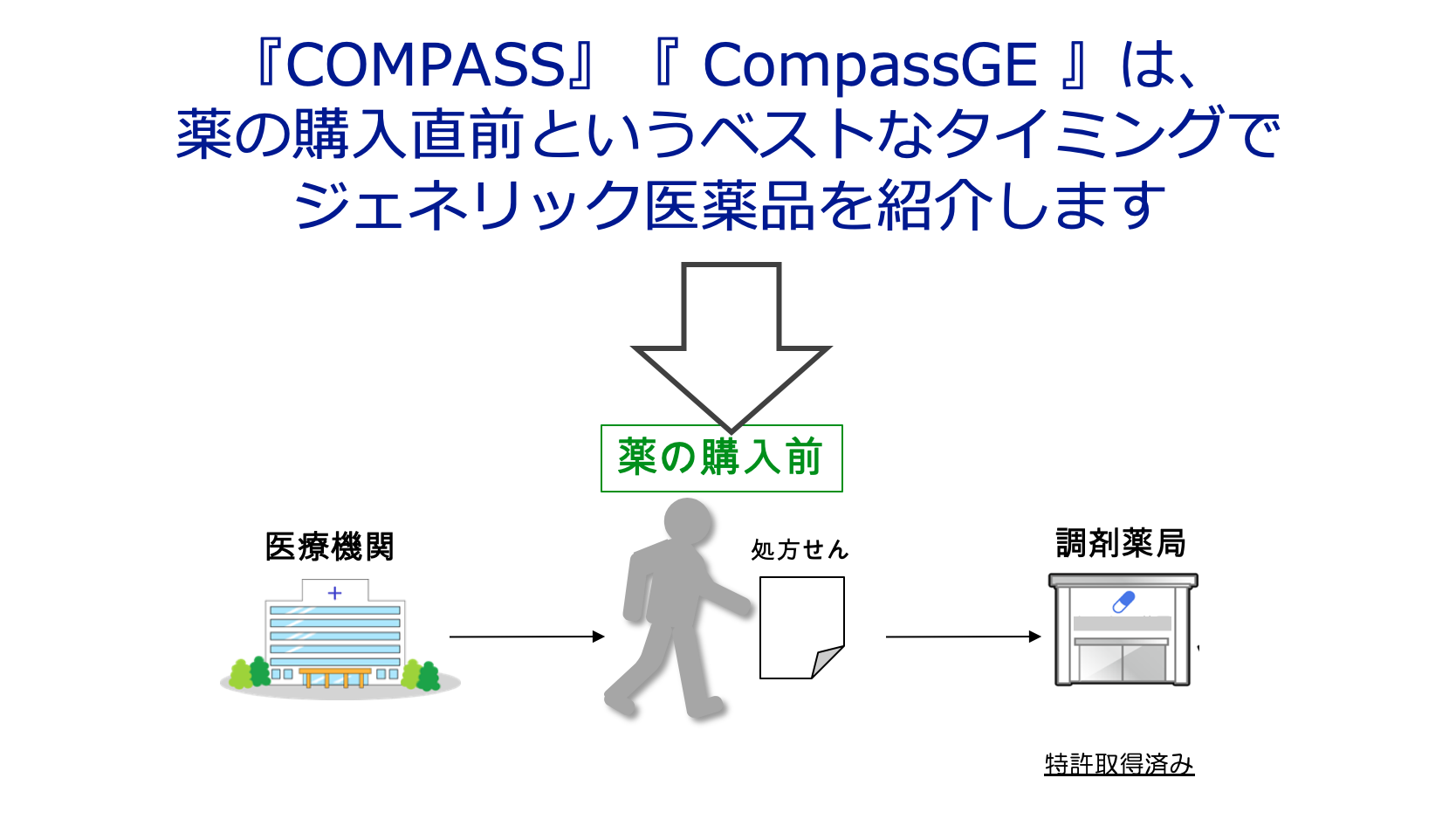 『COMPASS』『 CompassGE 』は、
薬の購入直前というベストなタイミングで
ジェネリック医薬品を紹介します

薬の購入前

医療機関

処方せん

調剤薬局

特許取得済み